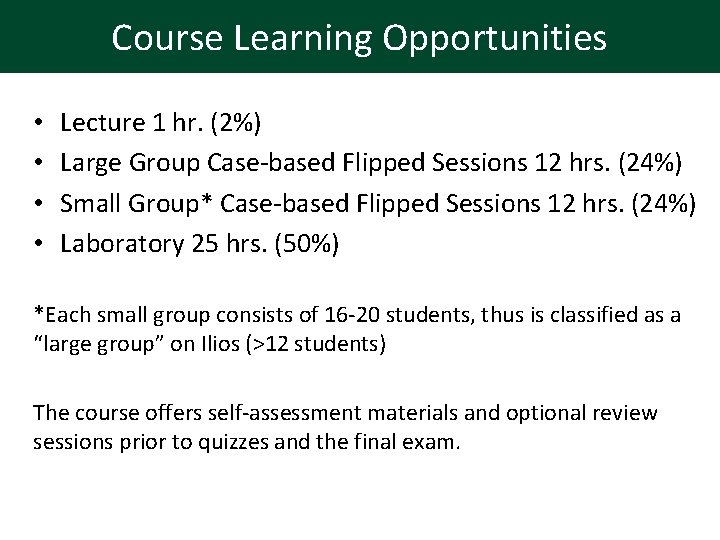 Course Learning Opportunities

• Lecture 1 hr. (2%)
• Large Group Case-based Flipped Sessions 12 hrs. (24%)
• Small Group* Case-based Flipped Sessions 12 hrs. (24%)
• Laboratory 25 hrs. (50%)

*Each small group consists of 16-20 students, thus is classified as a "large group" on Ilios (>12 students)

The course offers self-assessment materials and optional review sessions prior to quizzes and the final exam.